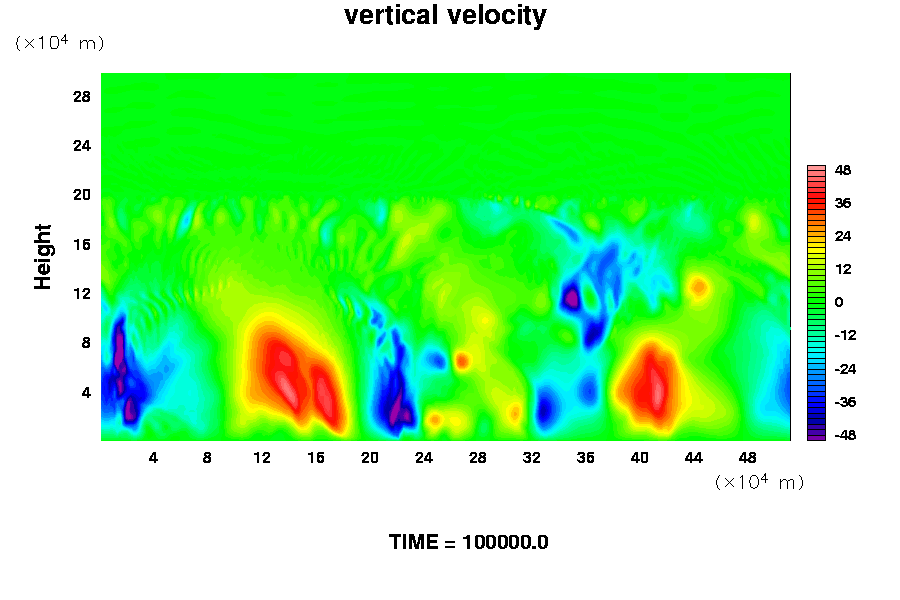 vertical velocity

($\times 10^4$ m)

28
24
20
16
12
8
4

Height

4 8 12 16 20 24 28 32 36 40 44 48

($\times 10^4$ m)

48
36
24
12
0
-12
-24
-36
-48

TIME = 100000.0